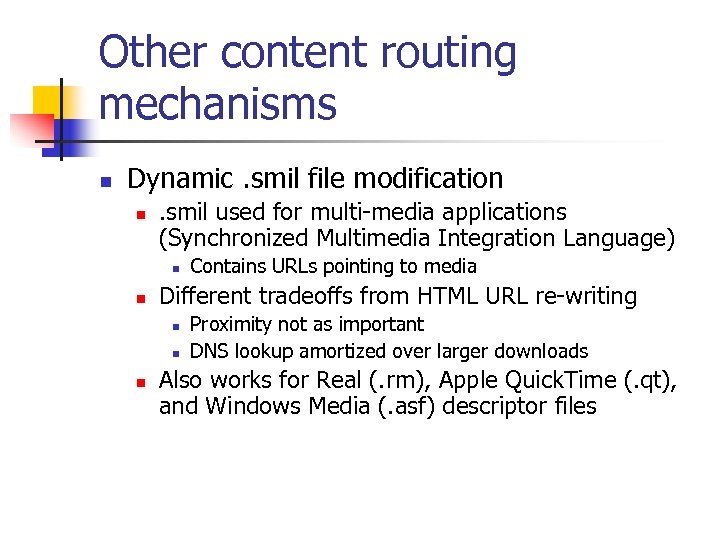 Other content routing mechanisms

- Dynamic .smil file modification
  - .smil used for multi-media applications (Synchronized Multimedia Integration Language)
    - Contains URLs pointing to media
  - Different tradeoffs from HTML URL re-writing
    - Proximity not as important
    - DNS lookup amortized over larger downloads
  - Also works for Real (.rm), Apple QuickTime (.qt), and Windows Media (.asf) descriptor files